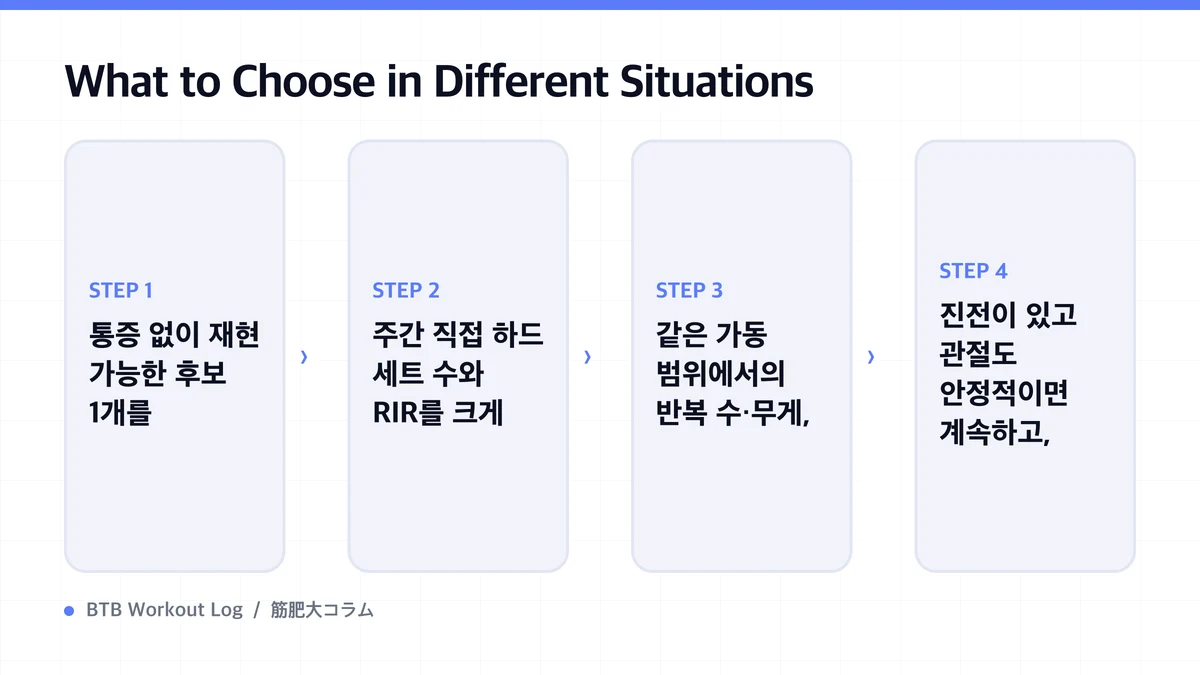 What to Choose in Different Situations

STEP 1
통증 없이 재현 가능한 후보 1개를

›

STEP 2
주간 직접 하드 세트 수와 RIR를 크게

›

STEP 3
같은 가동 범위에서의 반복 수·무게,

›

STEP 4
진전이 있고 관절도 안정적이면 계속하고,

BTB Workout Log / 筋肥大コラム